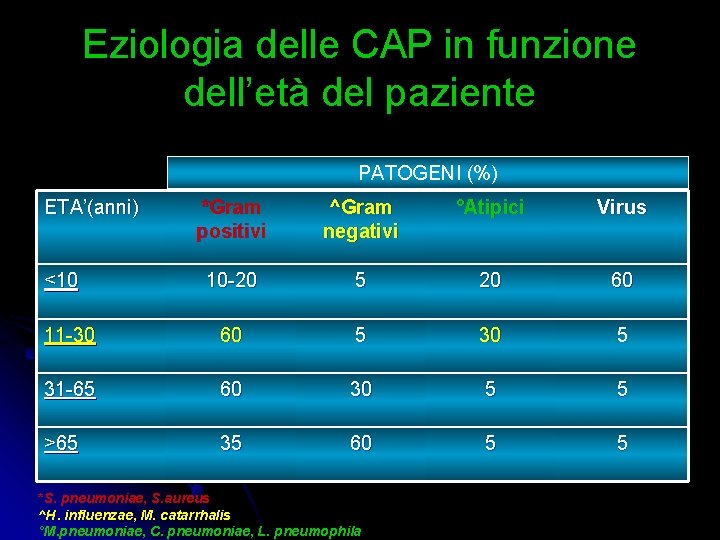 Eziologia delle CAP in funzione dell'età del paziente

PATOGENI (%)

| ETA'(anni) | *Gram positivi | ^Gram negativi | °Atipici | Virus |
|---|---|---|---|---|
| <10 | 10-20 | 5 | 20 | 60 |
| 11-30 | 60 | 5 | 30 | 5 |
| 31-65 | 60 | 30 | 5 | 5 |
| >65 | 35 | 60 | 5 | 5 |

*S. pneumoniae, S.aureus
^H. influenzae, M. catarrhalis
°M.pneumoniae, C. pneumoniae, L. pneumophila